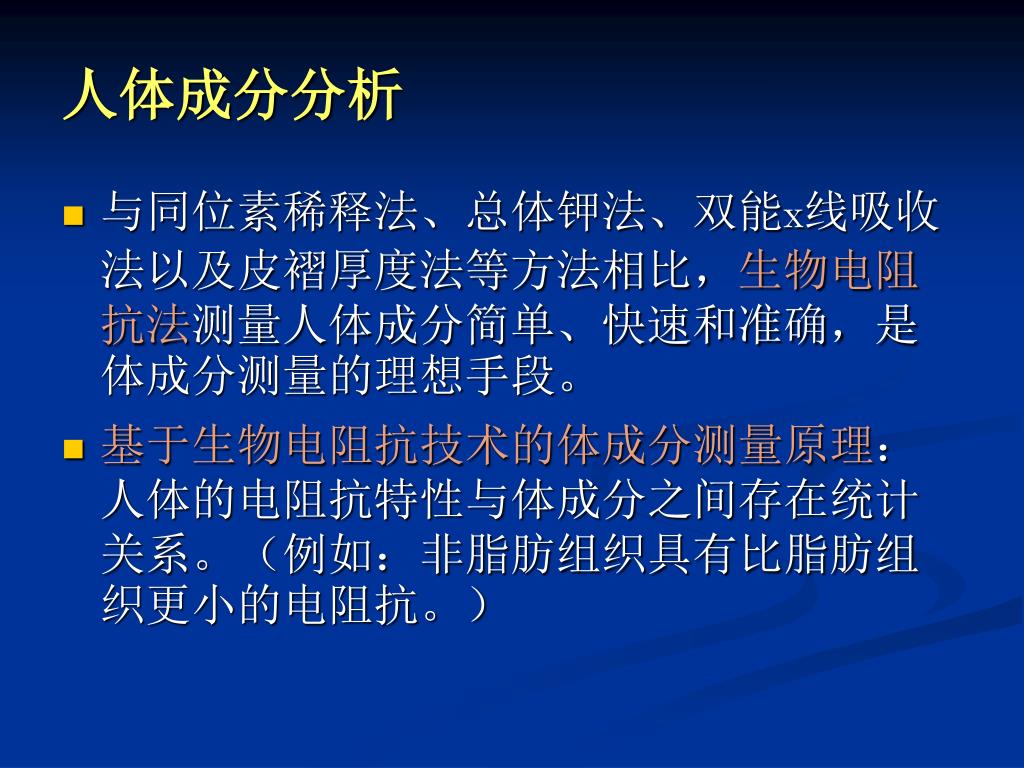 人体成分分析

与同位素稀释法、总体钾法、双能x线吸收法以及皮褶厚度法等方法相比，生物电阻抗法测量人体成分简单、快速和准确，是体成分测量的理想手段。

基于生物电阻抗技术的体成分测量原理：人体的电阻抗特性与体成分之间存在统计关系。（例如：非脂肪组织具有比脂肪组织更小的电阻抗。）